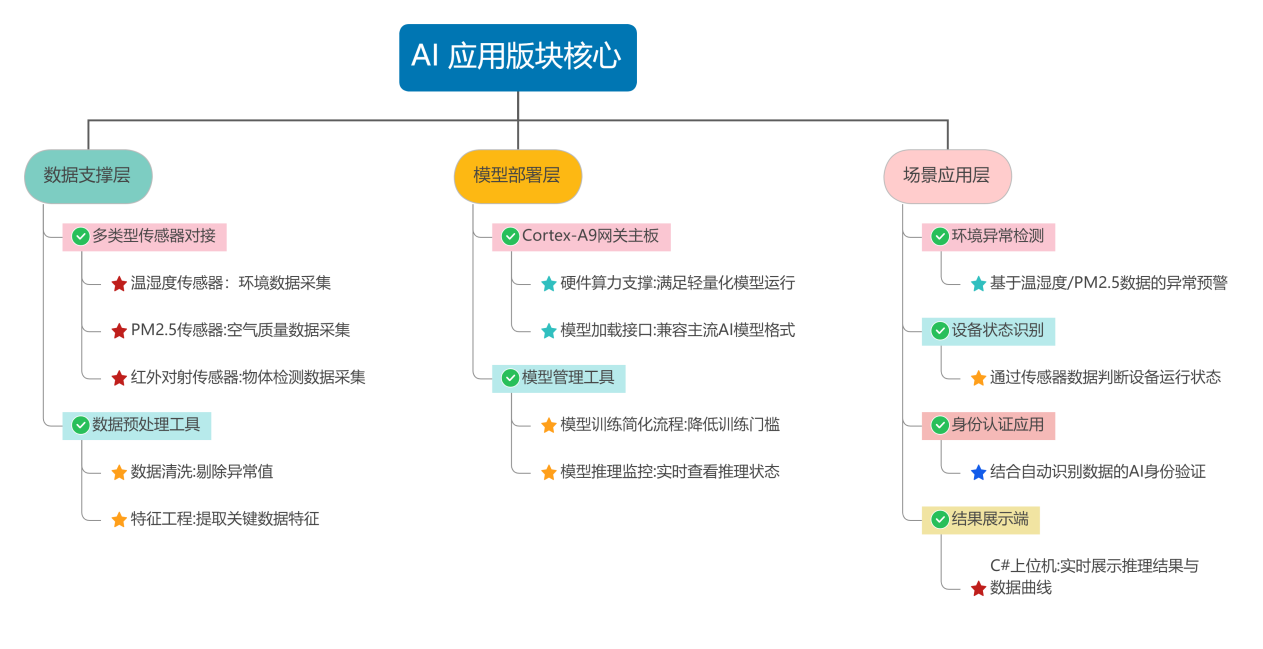 AI 应用版块核心

数据支撑层

多类型传感器对接

温湿度传感器：环境数据采集

PM2.5传感器:空气质量数据采集

红外对射传感器:物体检测数据采集

数据预处理工具

数据清洗:剔除异常值

特征工程:提取关键数据特征

模型部署层

Cortex-A9网关主板

硬件算力支撑:满足轻量化模型运行

模型加载接口:兼容主流AI模型格式

模型管理工具

模型训练简化流程:降低训练门槛

模型推理监控:实时查看推理状态

场景应用层

环境异常检测

基于温湿度/PM2.5数据的异常预警

设备状态识别

通过传感器数据判断设备运行状态

身份认证应用

结合自动识别数据的AI身份验证

结果展示端

C#上位机:实时展示推理结果与数据曲线